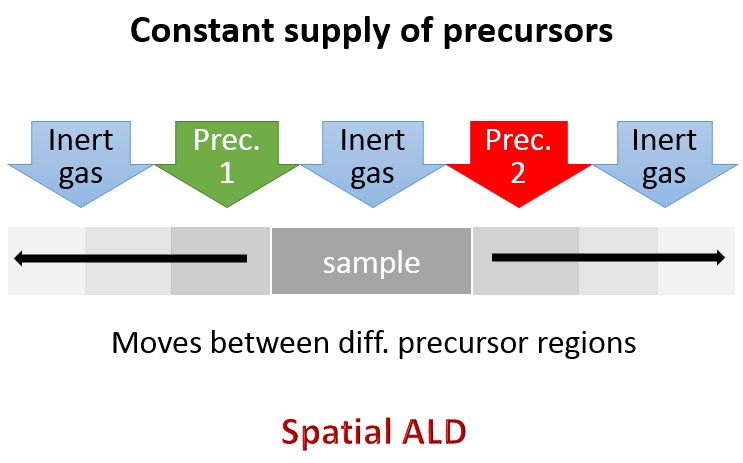 Constant supply of precursors

Inert gas

Prec. 1

Inert gas

Prec. 2

Inert gas

sample

Moves between diff. precursor regions

Spatial ALD